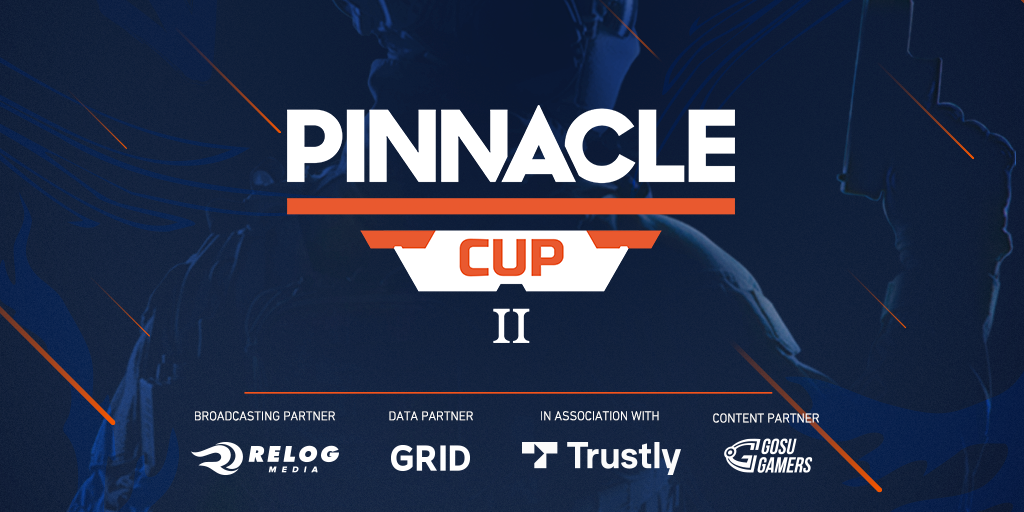 PINNACLE

CUP

II

BROADCASTING PARTNER

RELOG MEDIA

DATA PARTNER

GRID

IN ASSOCIATION WITH

Trustly

CONTENT PARTNER

GOSU GAMERS